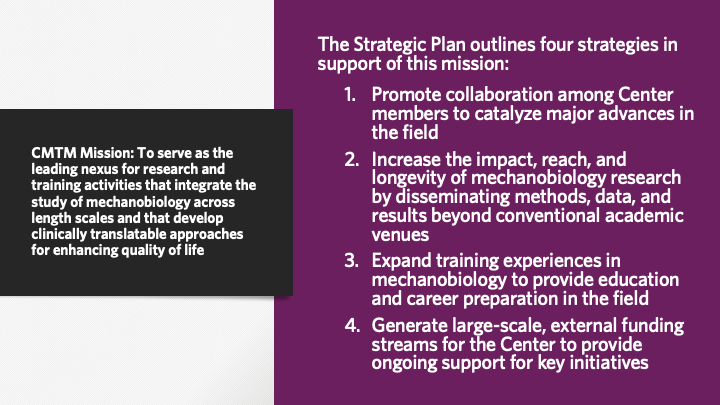 CMTM Mission: To serve as the leading nexus for research and training activities that integrate the study of mechanobiology across length scales and that develop clinically translatable approaches for enhancing quality of life

The Strategic Plan outlines four strategies in support of this mission:

1. Promote collaboration among Center members to catalyze major advances in the field
2. Increase the impact, reach, and longevity of mechanobiology research by disseminating methods, data, and results beyond conventional academic venues
3. Expand training experiences in mechanobiology to provide education and career preparation in the field
4. Generate large-scale, external funding streams for the Center to provide ongoing support for key initiatives